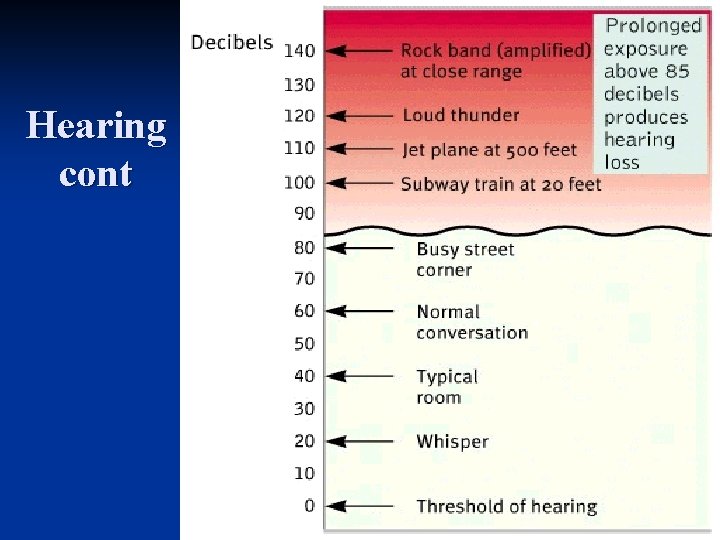 Hearing cont

Decibels
140 Rock band (amplified) at close range
130
120 Loud thunder
110 Jet plane at 500 feet
100 Subway train at 20 feet
90
80 Busy street corner
70
60 Normal conversation
50
40 Typical room
30
20 Whisper
10
0 Threshold of hearing

Prolonged exposure above 85 decibels produces hearing loss